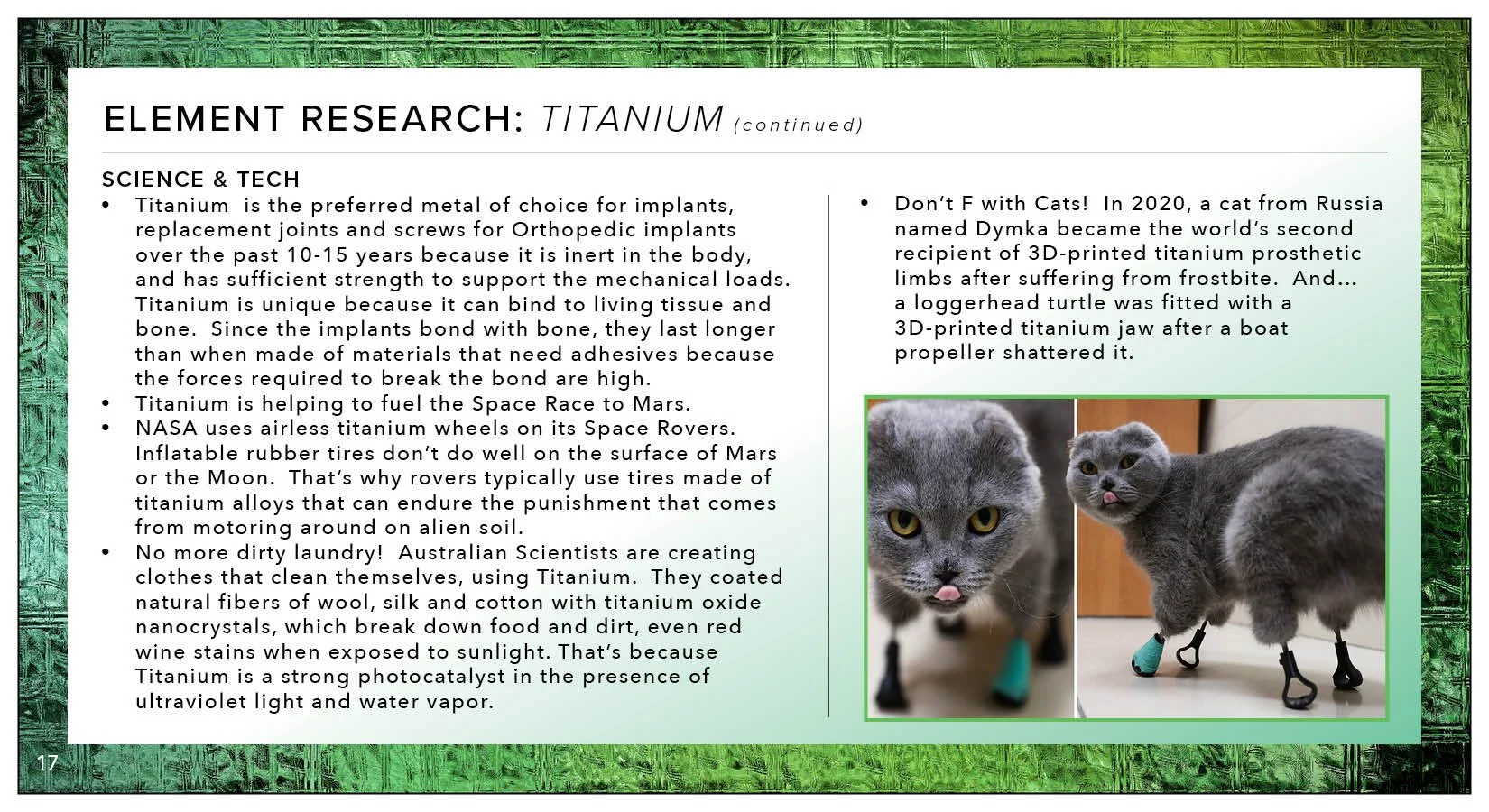 ELEMENT RESEARCH: TITANIUM (continued)

SCIENCE & TECH

• Titanium is the preferred metal of choice for implants, replacement joints and screws for Orthopedic implants over the past 10-15 years because it is inert in the body, and has sufficient strength to support the mechanical loads. Titanium is unique because it can bind to living tissue and bone. Since the implants bond with bone, they last longer than when made of materials that need adhesives because the forces required to break the bond are high.
• Titanium is helping to fuel the Space Race to Mars.
• NASA uses airless titanium wheels on its Space Rovers. Inflatable rubber tires don't do well on the surface of Mars or the Moon. That's why rovers typically use tires made of titanium alloys that can endure the punishment that comes from motoring around on alien soil.
• No more dirty laundry! Australian Scientists are creating clothes that clean themselves, using Titanium. They coated natural fibers of wool, silk and cotton with titanium oxide nanocrystals, which break down food and dirt, even red wine stains when exposed to sunlight. That's because Titanium is a strong photocatalyst in the presence of ultraviolet light and water vapor.

• Don't F with Cats! In 2020, a cat from Russia named Dymka became the world's second recipient of 3D-printed titanium prosthetic limbs after suffering from frostbite. And... a loggerhead turtle was fitted with a 3D-printed titanium jaw after a boat propeller shattered it.

17